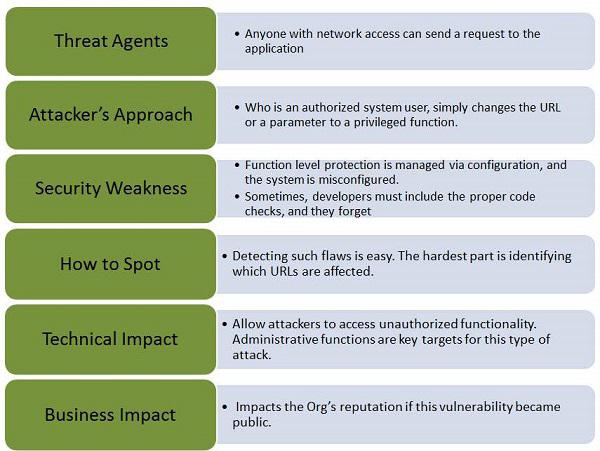 Threat Agents

• Anyone with network access can send a request to the application

Attacker's Approach

• Who is an authorized system user, simply changes the URL or a parameter to a privileged function.

Security Weakness

• Function level protection is managed via configuration, and the system is misconfigured.
• Sometimes, developers must include the proper code checks, and they forget

How to Spot

• Detecting such flaws is easy. The hardest part is identifying which URLs are affected.

Technical Impact

• Allow attackers to access unauthorized functionality. Administrative functions are key targets for this type of attack.

Business Impact

• Impacts the Org's reputation if this vulnerability became public.